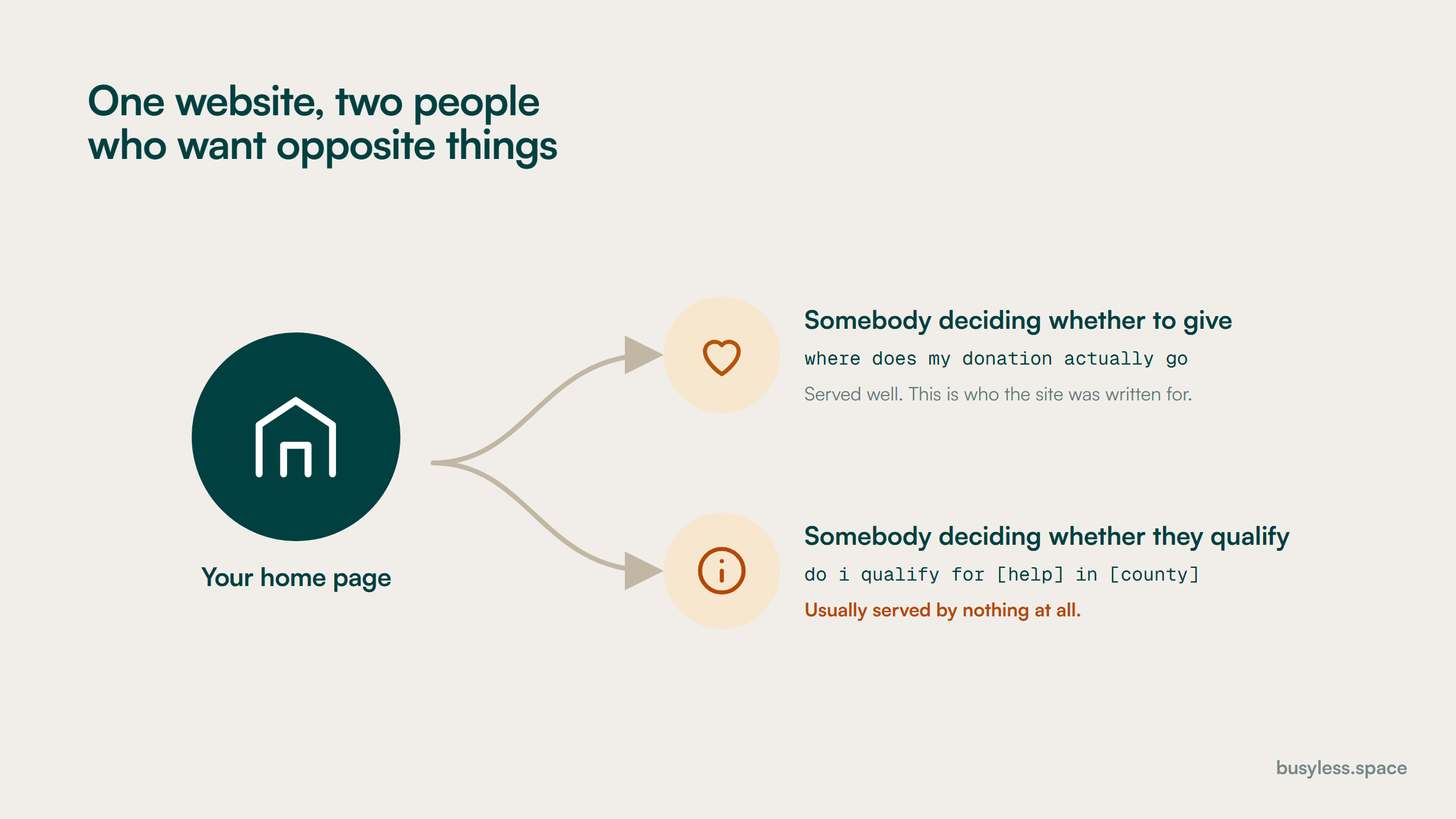 One website, two people who want opposite things

Your home page

Somebody deciding whether to give

where does my donation actually go

Served well. This is who the site was written for.

Somebody deciding whether they qualify

do i qualify for [help] in [county]

Usually served by nothing at all.

busyless.space